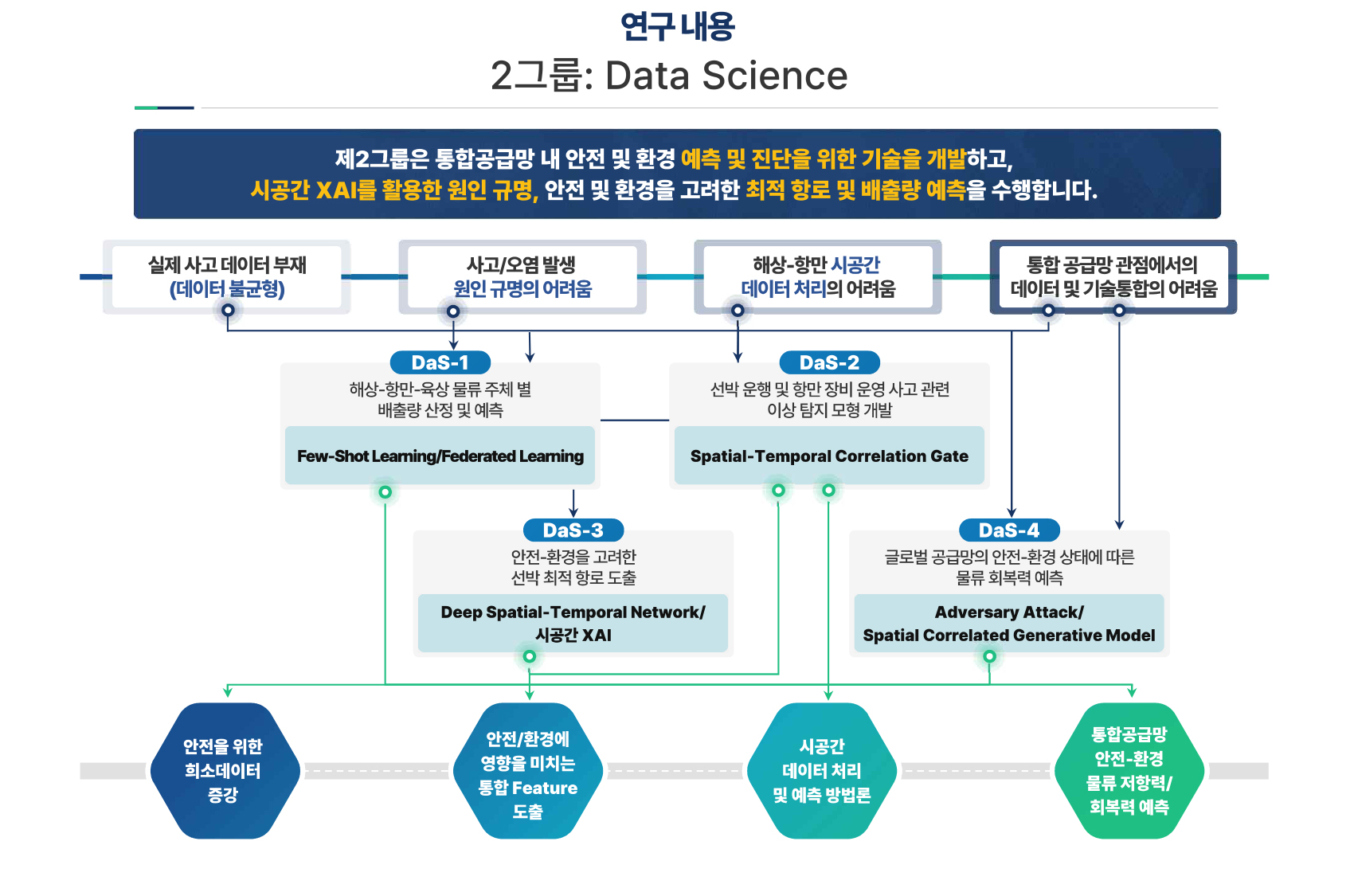 연구 내용

2그룹: Data Science

제2그룹은 통합공급망 내 안전 및 환경 예측 및 진단을 위한 기술을 개발하고, 시공간 XAI를 활용한 원인 규명, 안전 및 환경을 고려한 최적 항로 및 배출량 예측을 수행합니다.

실제 사고 데이터 부재 (데이터 불균형)

사고/오염 발생 원인 규명의 어려움

해상-항만 시공간 데이터 처리의 어려움

통합 공급망 관점에서의 데이터 및 기술통합의 어려움

DaS-1

해상-항만-육상 물류 주체 별 배출량 산정 및 예측

Few-Shot Learning/Federated Learning

DaS-2

선박 운행 및 항만 장비 운영 사고 관련 이상 탐지 모형 개발

Spatial-Temporal Correlation Gate

DaS-3

안전-환경을 고려한 선박 최적 항로 도출

Deep Spatial-Temporal Network/ 시공간 XAI

DaS-4

글로벌 공급망의 안전-환경 상태에 따른 물류 회복력 예측

Adversary Attack/ Spatial Correlated Generative Model

안전을 위한 희소데이터 증강

안전/환경에 영향을 미치는 통합 Feature 도출

시공간 데이터 처리 및 예측 방법론

통합공급망 안전-환경 물류 저항력/ 회복력 예측